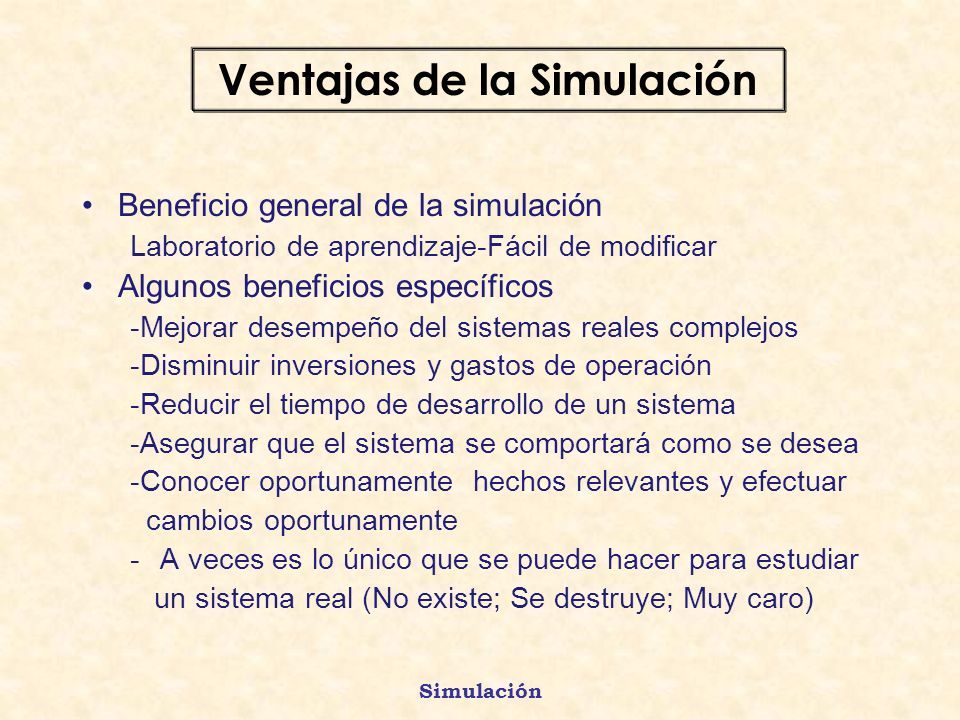 Ventajas de la Simulación

• Beneficio general de la simulación
Laboratorio de aprendizaje-Fácil de modificar

• Algunos beneficios específicos
-Mejorar desempeño del sistemas reales complejos
-Disminuir inversiones y gastos de operación
-Reducir el tiempo de desarrollo de un sistema
-Asegurar que el sistema se comportará como se desea
-Conocer oportunamente hechos relevantes y efectuar cambios oportunamente
- A veces es lo único que se puede hacer para estudiar un sistema real (No existe; Se destruye; Muy caro)

Simulación